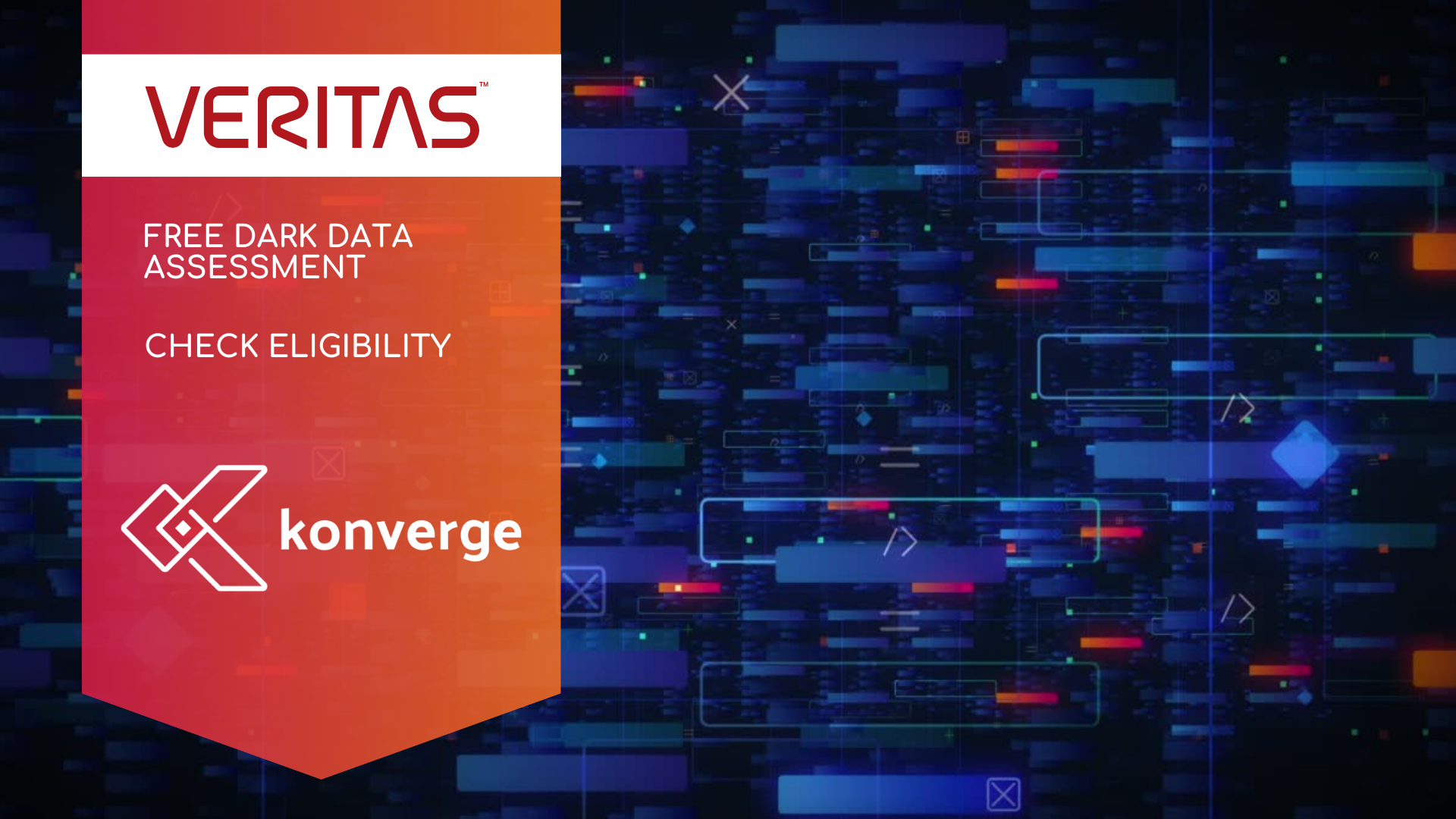 VERITAS™

FREE DARK DATA ASSESSMENT

CHECK ELIGIBILITY

konverge